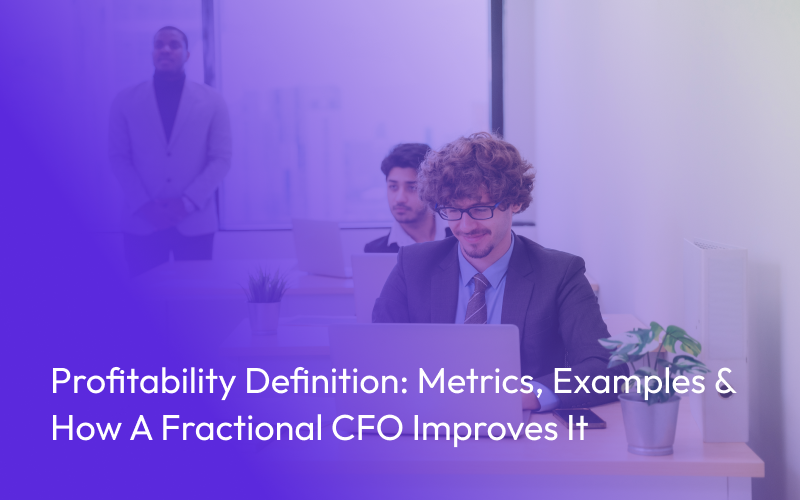 Profitability Definition: Metrics, Examples & How A Fractional CFO Improves It